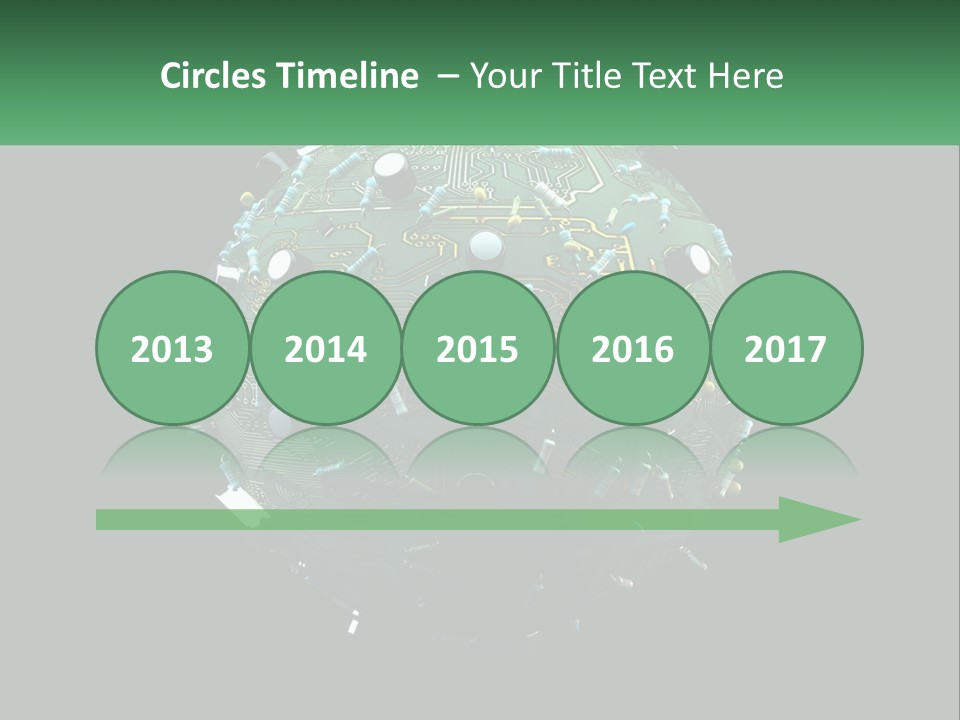 Circles Timeline – Your Title Text Here

2013

2014

2015

2016

2017